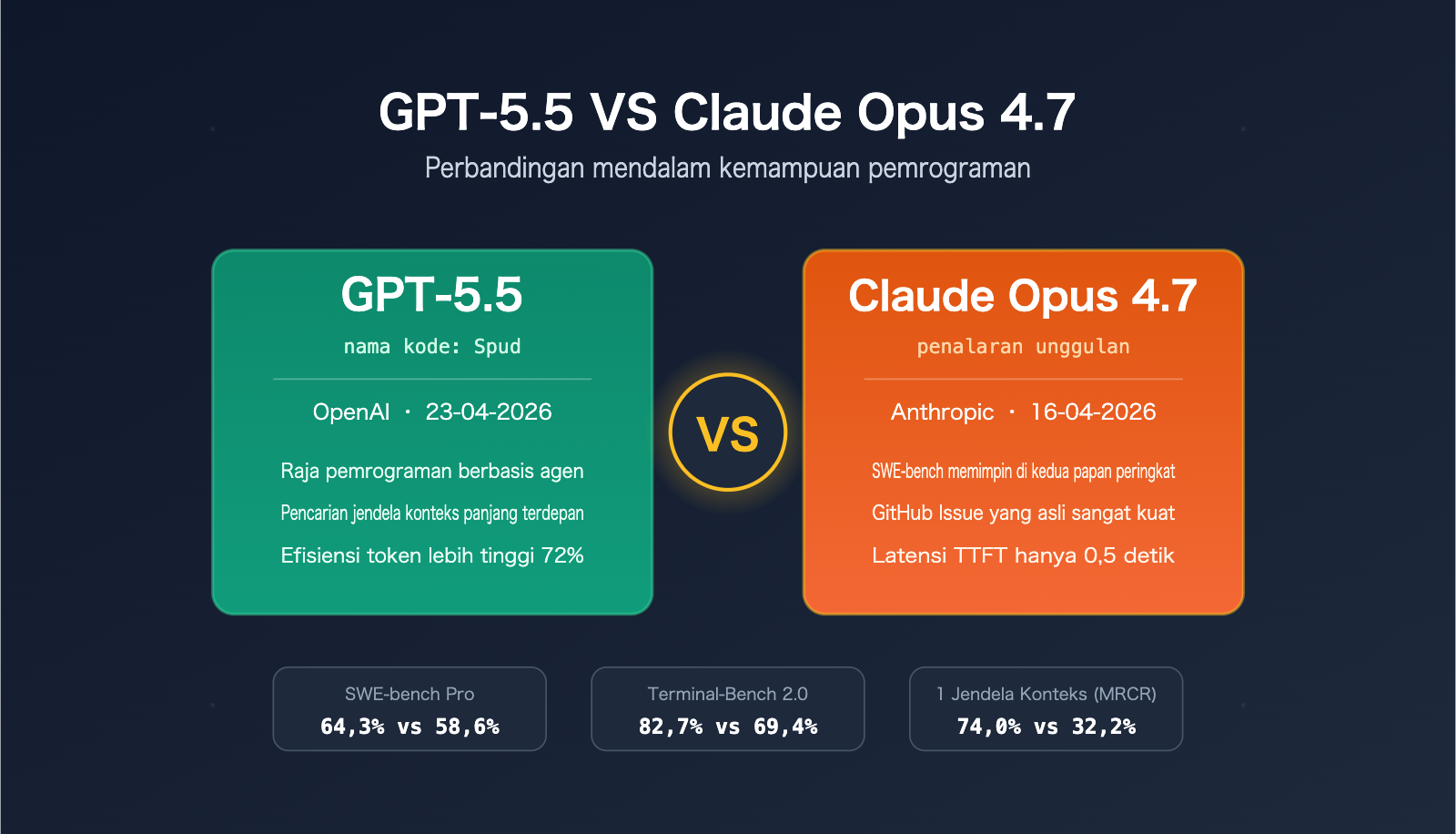 GPT-5.5 VS Claude Opus 4.7
Perbandingan mendalam kemampuan pemrograman

GPT-5.5
nama kode: Spud
OpenAI · 23-04-2026
Raja pemrograman berbasis agen
Pencarian jendela konteks panjang terdepan
Efisiensi token lebih tinggi 72%

VS

Claude Opus 4.7
penalaran unggulan
Anthropic · 16-04-2026
SWE-bench memimpin di kedua papan peringkat
GitHub Issue yang asli sangat kuat
Latensi TTFT hanya 0,5 detik

SWE-bench Pro
64,3% vs 58,6%

Terminal-Bench 2.0
82,7% vs 69,4%

1 Jendela Konteks (MRCR)
74,0% vs 32,2%